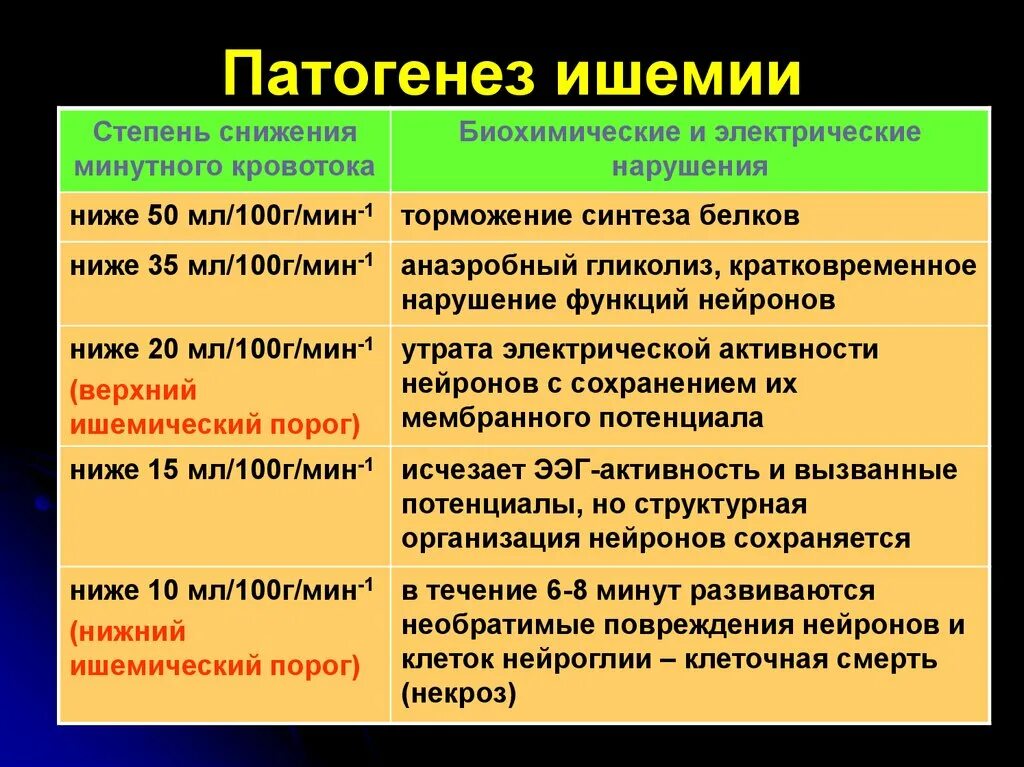 Патогенез ишемии

| Степень снижения минутного кровотока | Биохимические и электрические нарушения |
|---|---|
| ниже 50 мл/100г/мин$^{-1}$ | торможение синтеза белков |
| ниже 35 мл/100г/мин$^{-1}$ | анаэробный гликолиз, кратковременное нарушение функций нейронов |
| ниже 20 мл/100г/мин$^{-1}$ (верхний ишемический порог) | утрата электрической активности нейронов с сохранением их мембранного потенциала |
| ниже 15 мл/100г/мин$^{-1}$ | исчезает ЭЭГ-активность и вызванные потенциалы, но структурная организация нейронов сохраняется |
| ниже 10 мл/100г/мин$^{-1}$ (нижний ишемический порог) | в течение 6-8 минут развиваются необратимые повреждения нейронов и клеток нейроглии – клеточная смерть (некроз) |